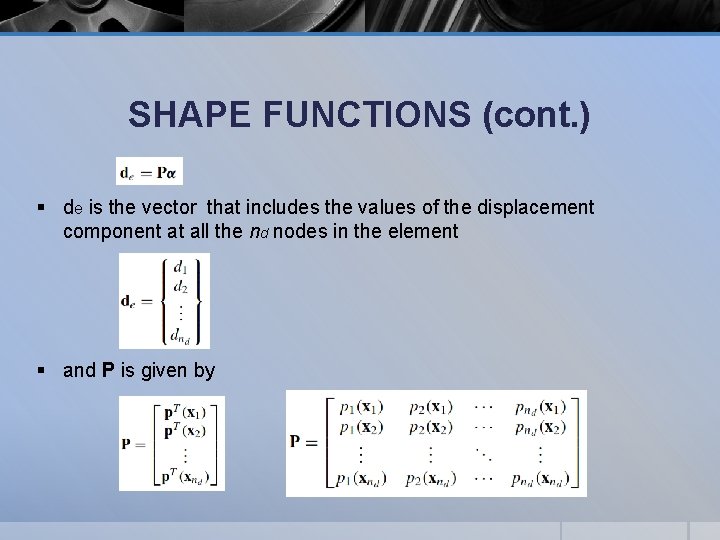 SHAPE FUNCTIONS (cont.)

$\mathbf{d}_e = \mathbf{P}\boldsymbol{\alpha}$

▪ de is the vector that includes the values of the displacement component at all the $n_d$ nodes in the element

$\mathbf{d}_e = \begin{Bmatrix} d_1 \\ d_2 \\ \vdots \\ d_{n_d} \end{Bmatrix}$

▪ and **P** is given by

$\mathbf{P} = \begin{bmatrix} \mathbf{p}^T(\mathbf{x}_1) \\ \mathbf{p}^T(\mathbf{x}_2) \\ \vdots \\ \mathbf{p}^T(\mathbf{x}_{n_d}) \end{bmatrix}$

$\mathbf{P} = \begin{bmatrix} p_1(\mathbf{x}_1) & p_2(\mathbf{x}_1) & \cdots & p_{n_d}(\mathbf{x}_1) \\ p_1(\mathbf{x}_2) & p_2(\mathbf{x}_2) & \cdots & p_{n_d}(\mathbf{x}_2) \\ \vdots & \vdots & \ddots & \vdots \\ p_1(\mathbf{x}_{n_d}) & p_2(\mathbf{x}_{n_d}) & \cdots & p_{n_d}(\mathbf{x}_{n_d}) \end{bmatrix}$